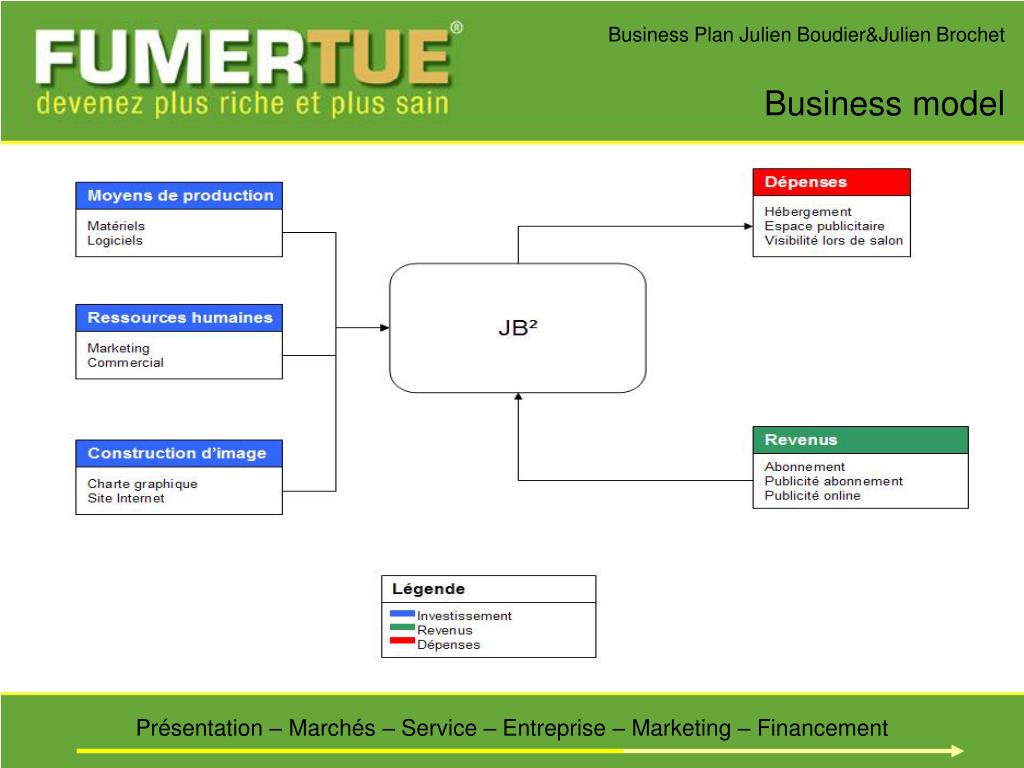 FUMERTUE®
devenez plus riche et plus sain

Business Plan Julien Boudier&Julien Brochet

Business model

Moyens de production
Matériels
Logiciels

Ressources humaines
Marketing
Commercial

Construction d'image
Charte graphique
Site Internet

JB²

Dépenses
Hébergement
Espace publicitaire
Visibilité lors de salon

Revenus
Abonnement
Publicité abonnement
Publicité online

Légende
Investissement
Revenus
Dépenses

Présentation – Marchés – Service – Entreprise – Marketing – Financement